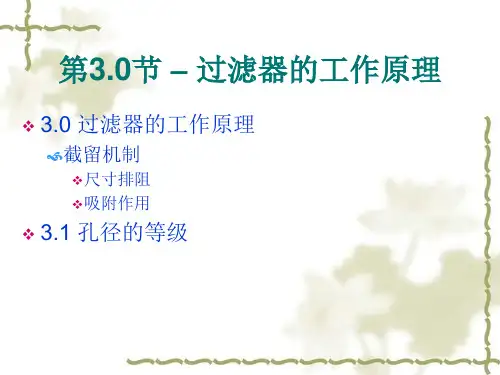 第3.0节 – 过滤器的工作原理

3.0 过滤器的工作原理

截留机制

尺寸排阻

吸附作用

3.1 孔径的等级